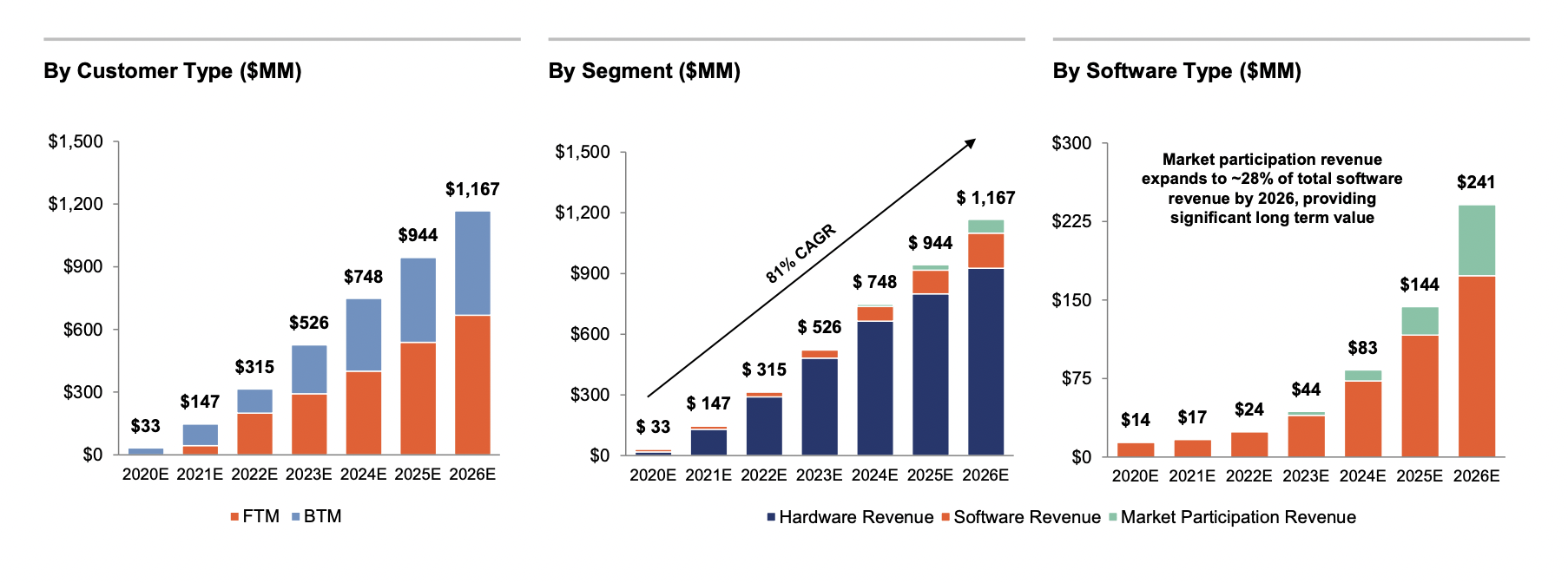 By Customer Type ($MM)

$1,500
$1,200
$900
$600
$300
$0

$33
$147
$315
$526
$748
$944
$1,167

2020E 2021E 2022E 2023E 2024E 2025E 2026E

FTM BTM

By Segment ($MM)

$1,500
$1,200
$900
$600
$300
$0

81% CAGR

$ 33
$ 147
$ 315
$ 526
$ 748
$ 944
$ 1,167

2020E 2021E 2022E 2023E 2024E 2025E 2026E

By Software Type ($MM)

$300
$225
$150
$75
$0

Market participation revenue expands to ~28% of total software revenue by 2026, providing significant long term value

$14
$17
$24
$44
$83
$144
$241

2020E 2021E 2022E 2023E 2024E 2025E 2026E

Hardware Revenue Software Revenue Market Participation Revenue